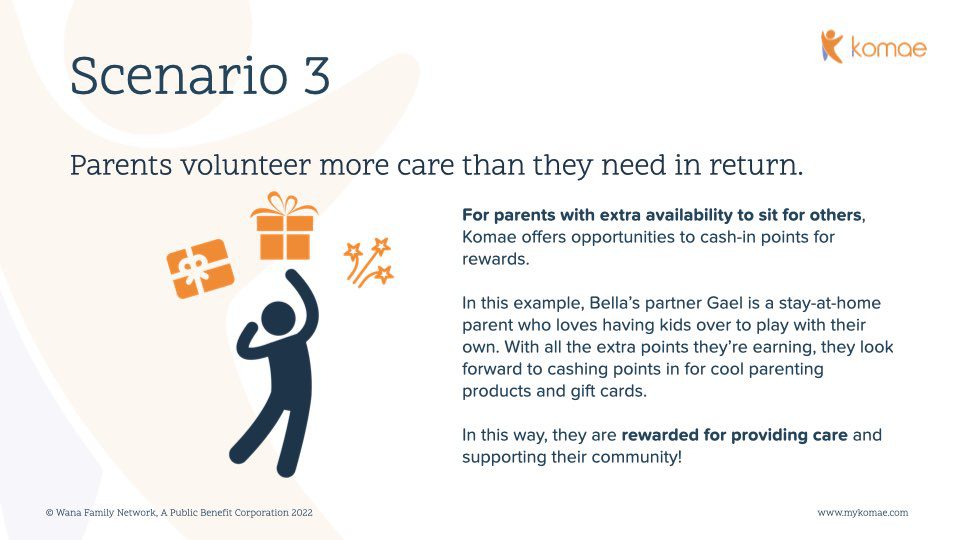 komae

Scenario 3

Parents volunteer more care than they need in return.

For parents with extra availability to sit for others, Komae offers opportunities to cash-in points for rewards.

In this example, Bella's partner Gael is a stay-at-home parent who loves having kids over to play with their own. With all the extra points they're earning, they look forward to cashing points in for cool parenting products and gift cards.

In this way, they are rewarded for providing care and supporting their community!

© Wana Family Network, A Public Benefit Corporation 2022

www.mykomae.com